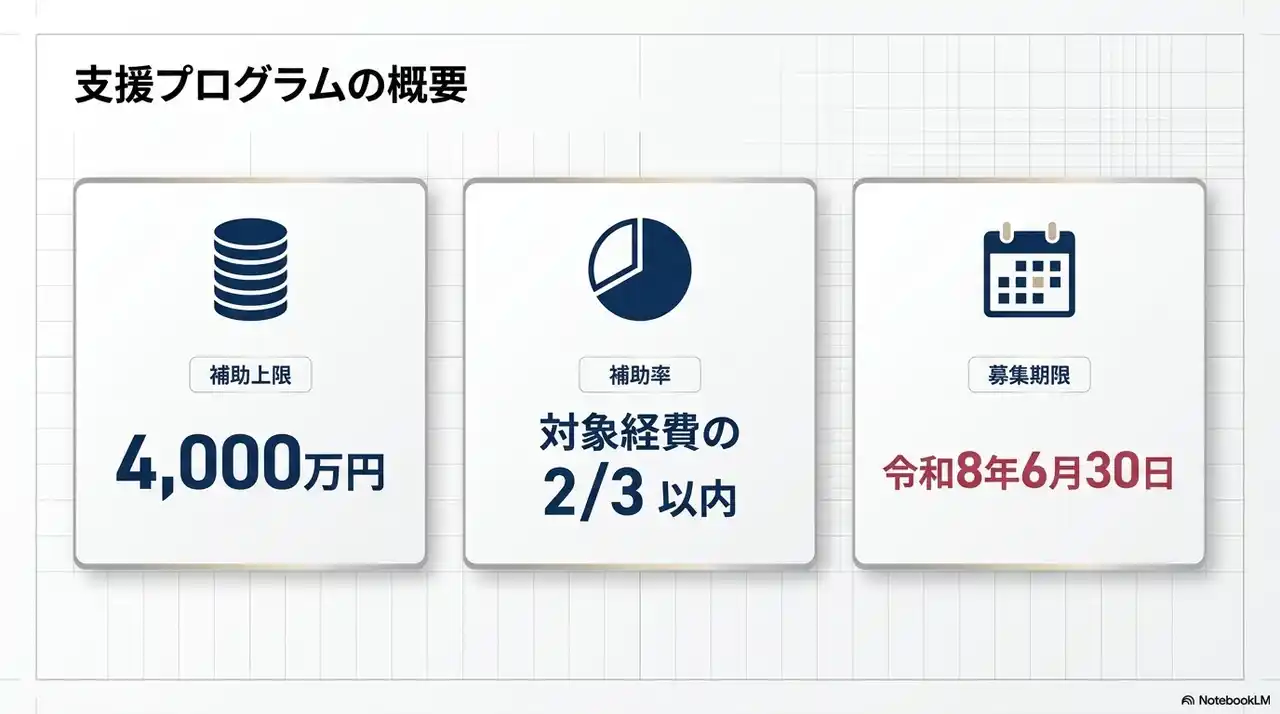 支援プログラムの概要

補助上限

4,000万円

補助率

対象経費の
2/3 以内

募集期限

令和8年6月30日

NotebookLM